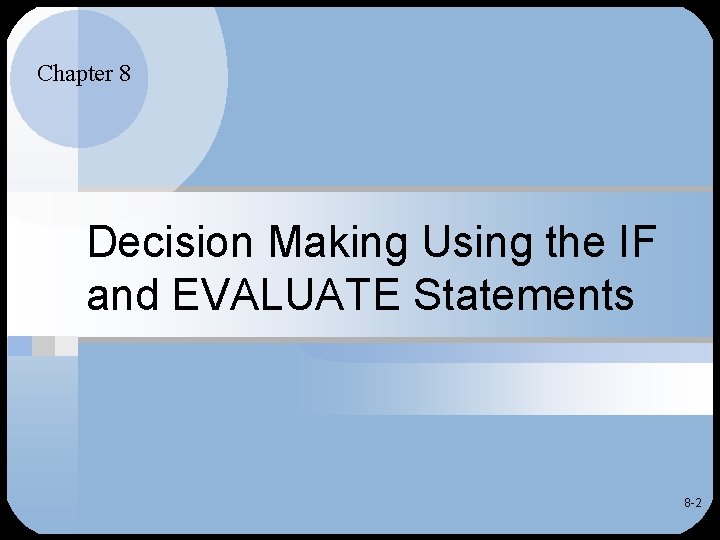 Chapter 8

Decision Making Using the IF and EVALUATE Statements

8-2